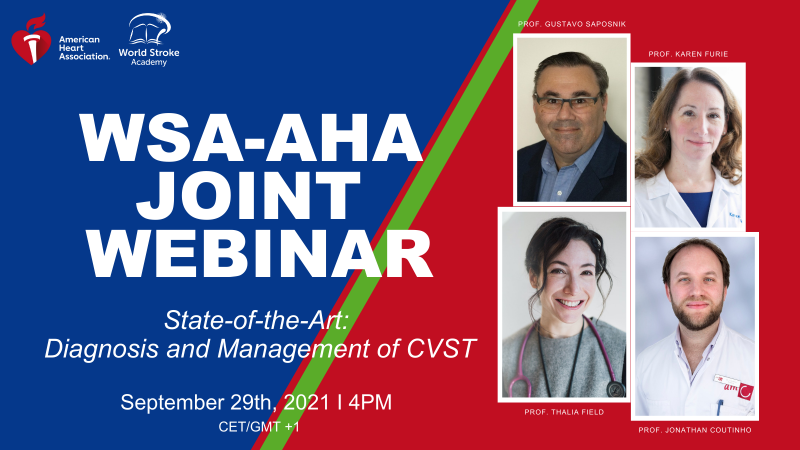 American Heart Association.

World Stroke Academy

WSA-AHA JOINT WEBINAR

State-of-the-Art: Diagnosis and Management of CVST

September 29th, 2021 I 4PM

CET/GMT +1

PROF. GUSTAVO SAPOSNIK

PROF. KAREN FURIE

PROF. THALIA FIELD

PROF. JONATHAN COUTINHO